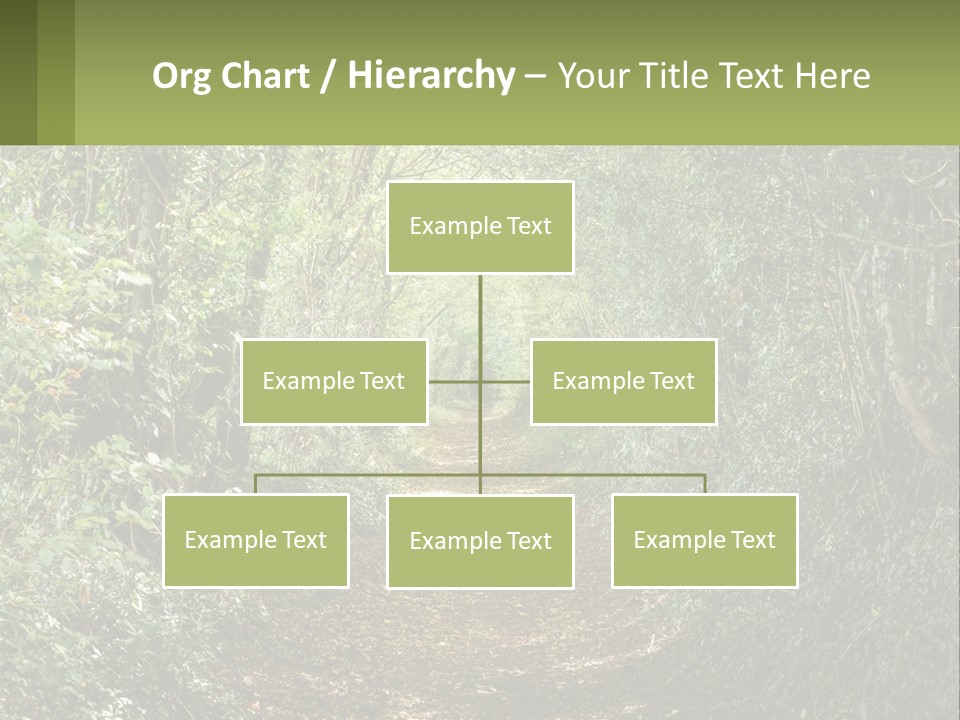 Org Chart / Hierarchy – Your Title Text Here

Example Text

Example Text

Example Text

Example Text

Example Text

Example Text